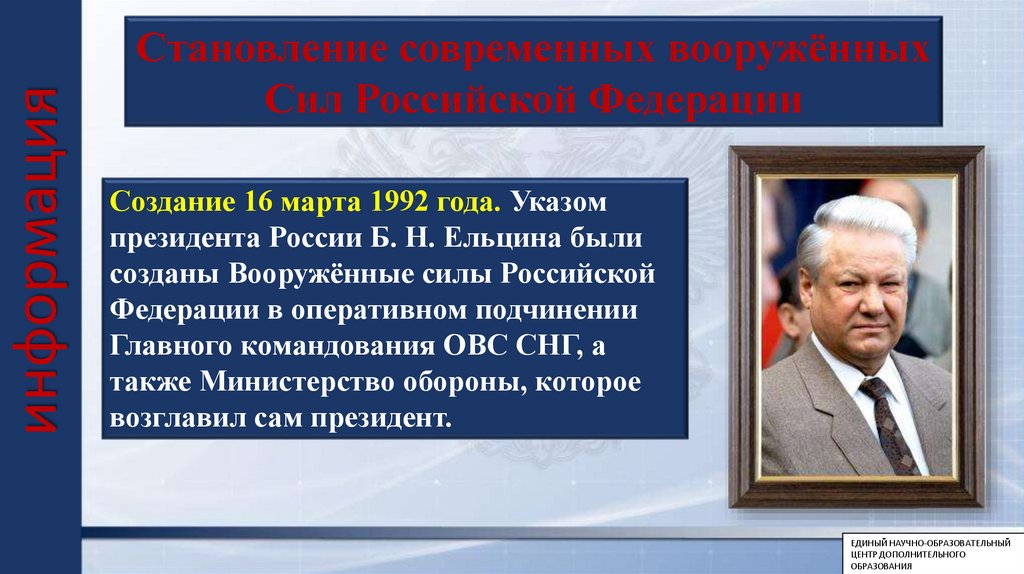 информация

Становление современных вооружённых Сил Российской Федерации

Создание 16 марта 1992 года. Указом президента России Б. Н. Ельцина были созданы Вооружённые силы Российской Федерации в оперативном подчинении Главного командования ОВС СНГ, а также Министерство обороны, которое возглавил сам президент.

ЕДИНЫЙ НАУЧНО-ОБРАЗОВАТЕЛЬНЫЙ ЦЕНТР ДОПОЛНИТЕЛЬНОГО ОБРАЗОВАНИЯ